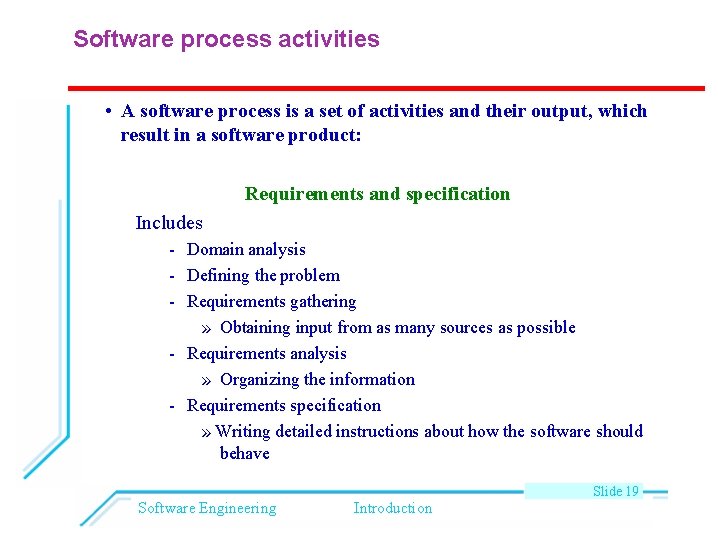 Software process activities

• A software process is a set of activities and their output, which result in a software product:

Requirements and specification

Includes

- Domain analysis
- Defining the problem
- Requirements gathering
  » Obtaining input from as many sources as possible
- Requirements analysis
  » Organizing the information
- Requirements specification
  » Writing detailed instructions about how the software should behave

Slide 19

Software Engineering

Introduction